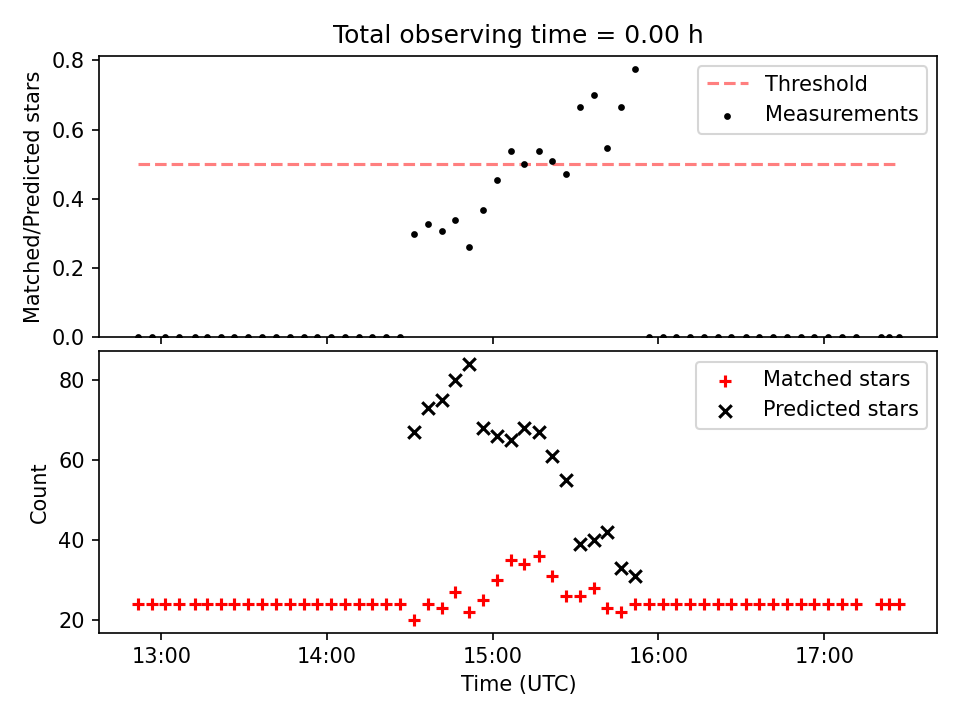 Total observing time = 0.00 h

Matched/Predicted stars

0.8
0.6
0.4
0.2
0.0

Threshold
Measurements

Count

80
60
40
20

Matched stars
Predicted stars

13:00
14:00
15:00
16:00
17:00

Time (UTC)